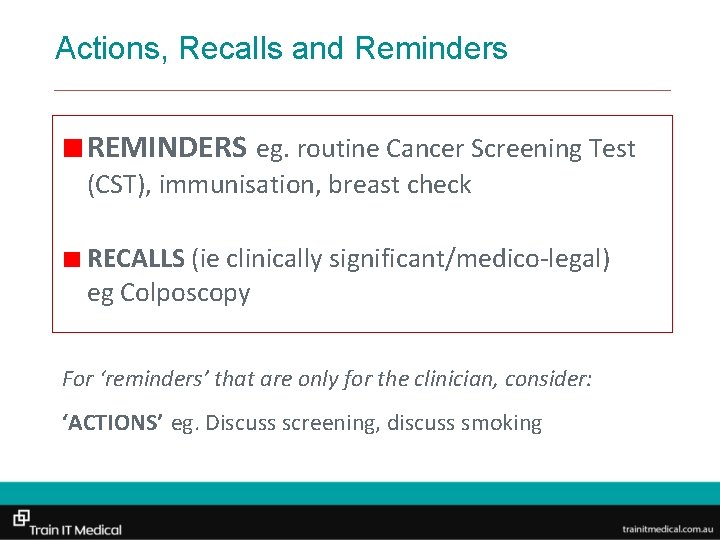 Actions, Recalls and Reminders

REMINDERS eg. routine Cancer Screening Test (CST), immunisation, breast check

RECALLS (ie clinically significant/medico-legal) eg Colposcopy

For ‘reminders’ that are only for the clinician, consider:

‘ACTIONS’ eg. Discuss screening, discuss smoking

Train IT Medical

trainitmedical.com.au